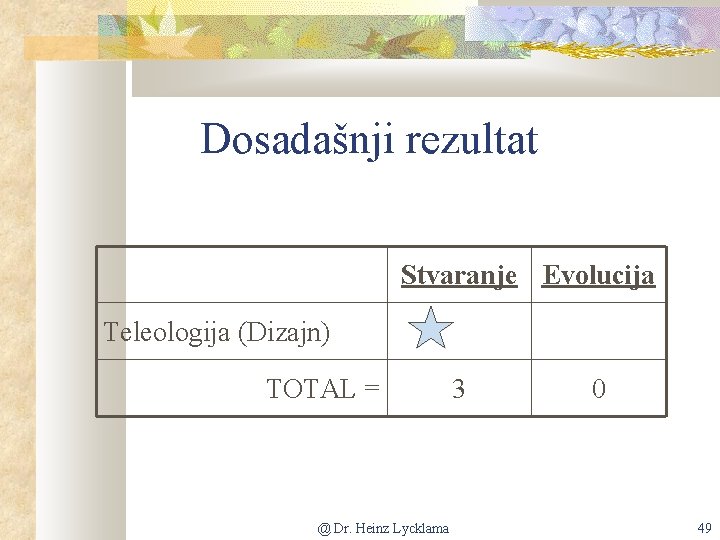 Dosadašnji rezultat

| | Stvaranje | Evolucija |
|---|---|---|
| Teleologija (Dizajn) | | |
| TOTAL = | 3 | 0 |

@ Dr. Heinz Lycklama

49